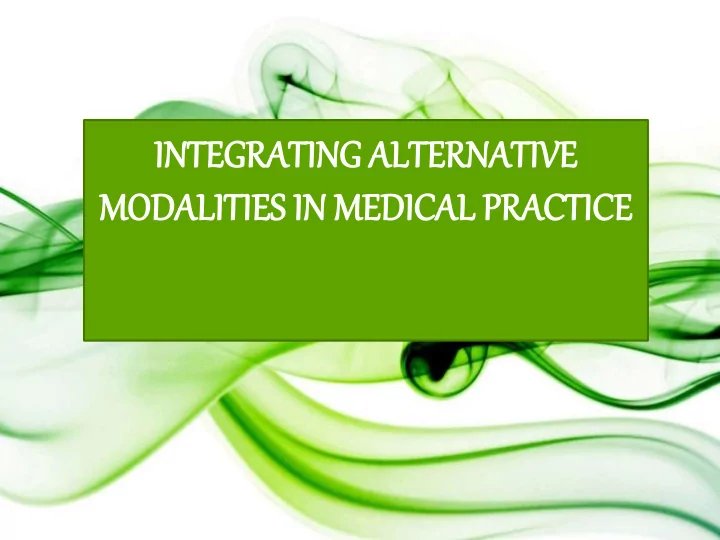 INTEGRATING ALTERNATIVE MODALITIES IN MEDICAL PRACTICE